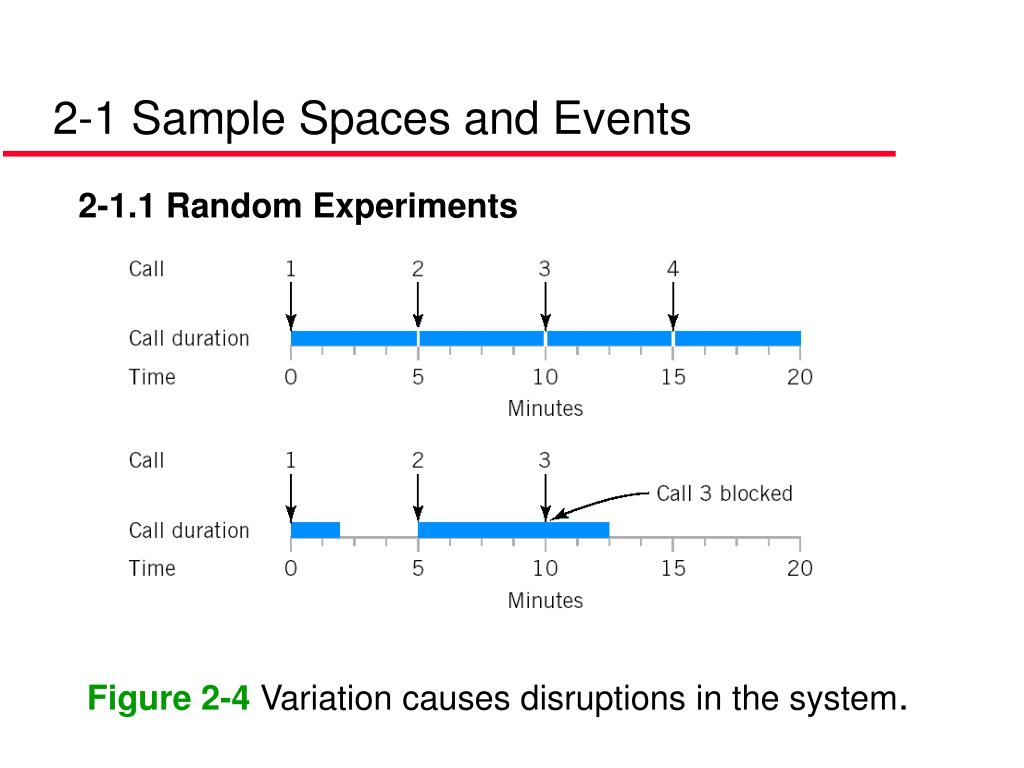 2-1 Sample Spaces and Events

2-1.1 Random Experiments

Call 1 2 3 4

Call duration

Time 0 5 10 15 20

Minutes

Call 1 2 3

Call 3 blocked

Call duration

Time 0 5 10 15 20

Minutes

Figure 2-4 Variation causes disruptions in the system.